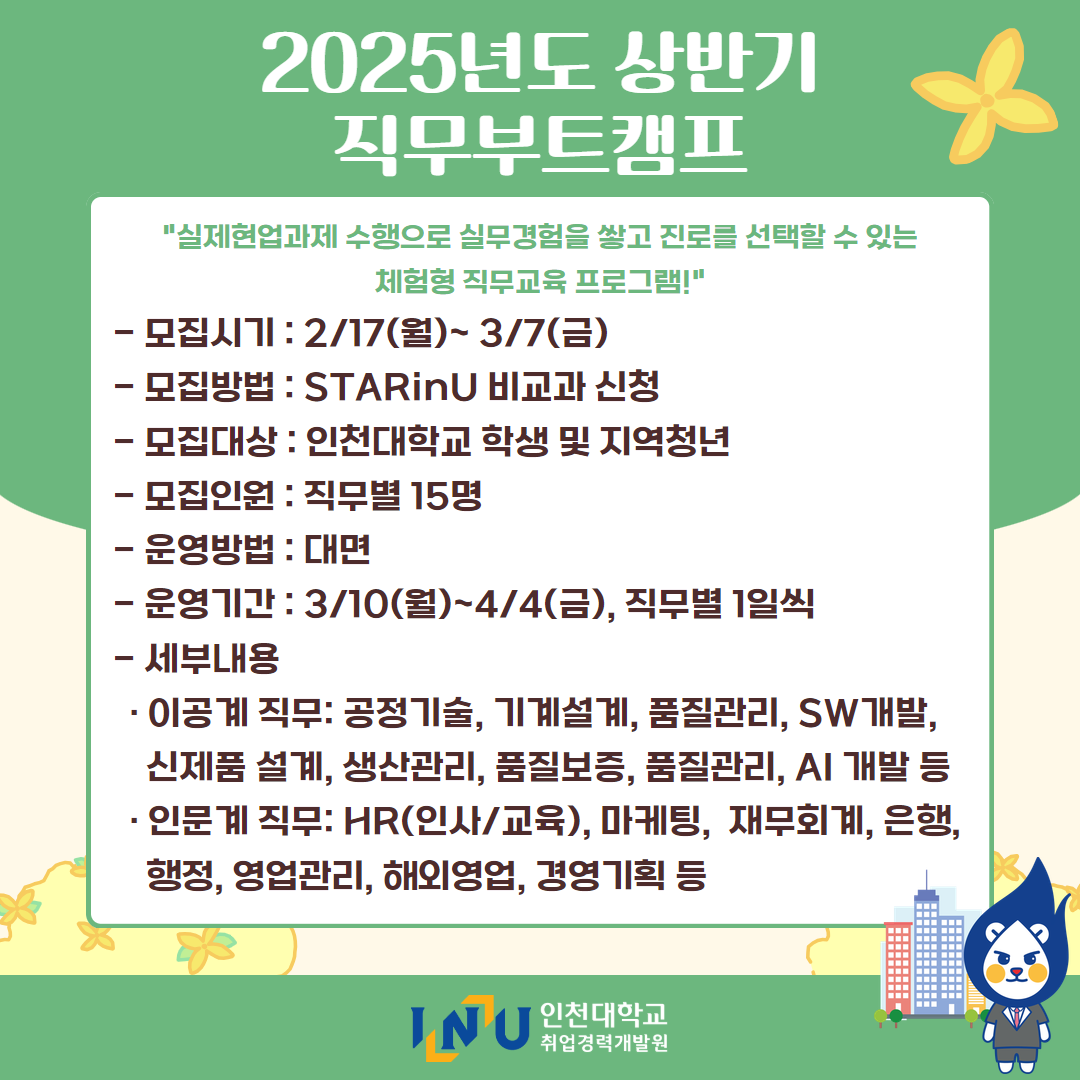 2025년도 상반기
직무부트캠프

"실제현업과제 수행으로 실무경험을 쌓고 진로를 선택할 수 있는 체험형 직무교육 프로그램!"

- 모집시기 : 2/17(월)~ 3/7(금)
- 모집방법 : STARinU 비교과 신청
- 모집대상 : 인천대학교 학생 및 지역청년
- 모집인원 : 직무별 15명
- 운영방법 : 대면
- 운영기간 : 3/10(월)~4/4(금), 직무별 1일씩
- 세부내용
· 이공계 직무: 공정기술, 기계설계, 품질관리, SW개발, 신제품 설계, 생산관리, 품질보증, 품질관리, AI 개발 등
· 인문계 직무: HR(인사/교육), 마케팅, 재무회계, 은행, 행정, 영업관리, 해외영업, 경영기획 등

INU 인천대학교
취업경력개발원